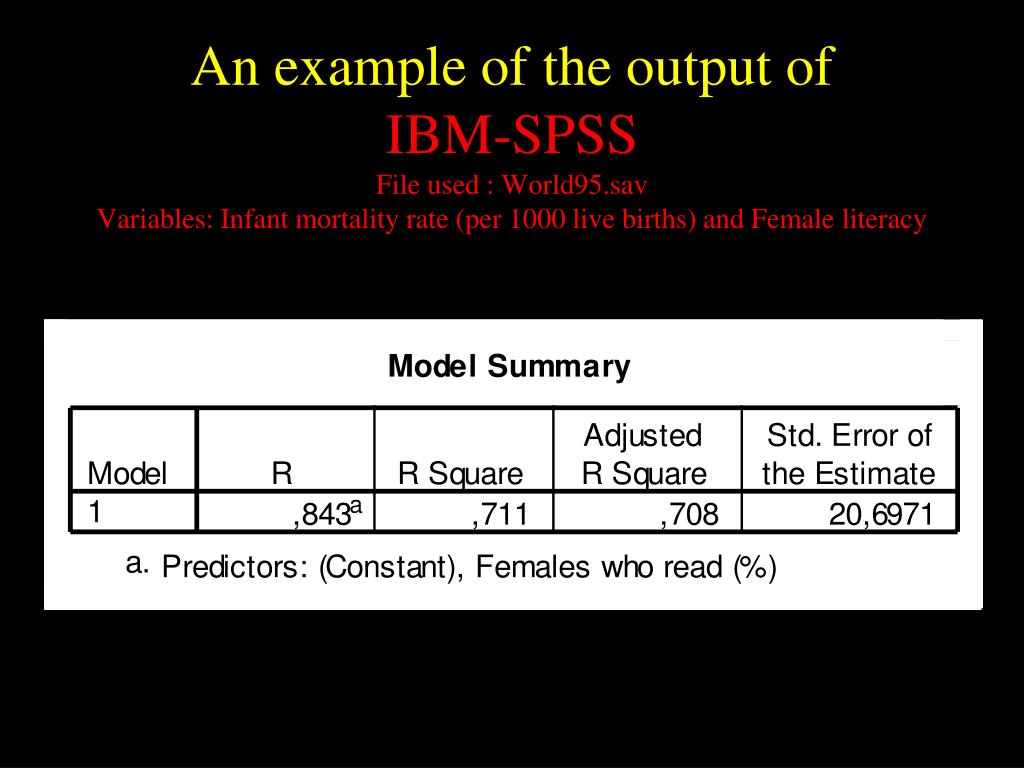 An example of the output of
IBM-SPSS
File used : World95.sav
Variables: Infant mortality rate (per 1000 live births) and Female literacy

Model Summary

| Model | R | R Square | Adjusted R Square | Std. Error of the Estimate |
|---|---|---|---|---|
| 1 | ,843$^a$ | ,711 | ,708 | 20,6971 |

a. Predictors: (Constant), Females who read (%)